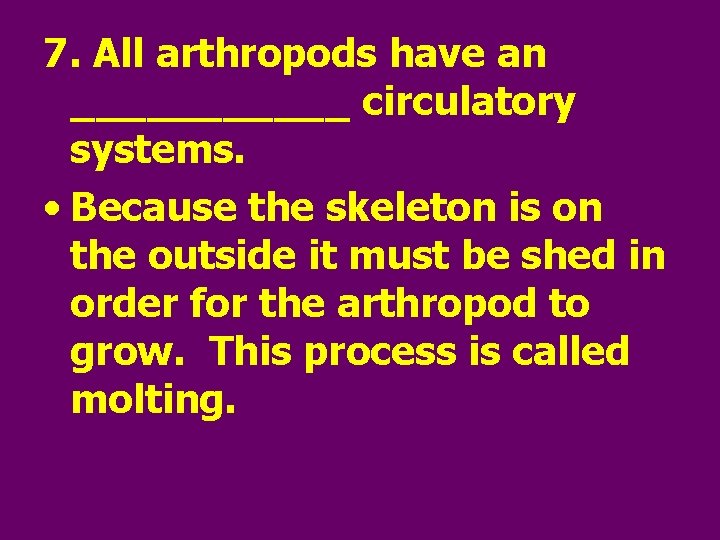 7. All arthropods have an ___________ circulatory systems.

• Because the skeleton is on the outside it must be shed in order for the arthropod to grow. This process is called molting.